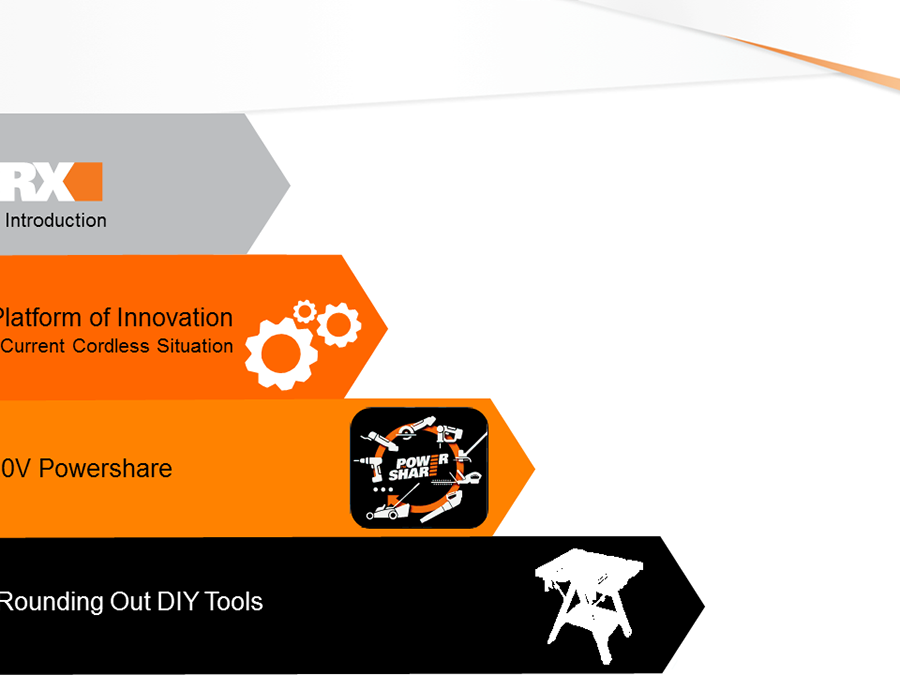 RX

Introduction

Platform of Innovation
Current Cordless Situation

0V Powershare

POWER SHARE

Rounding Out DIY Tools